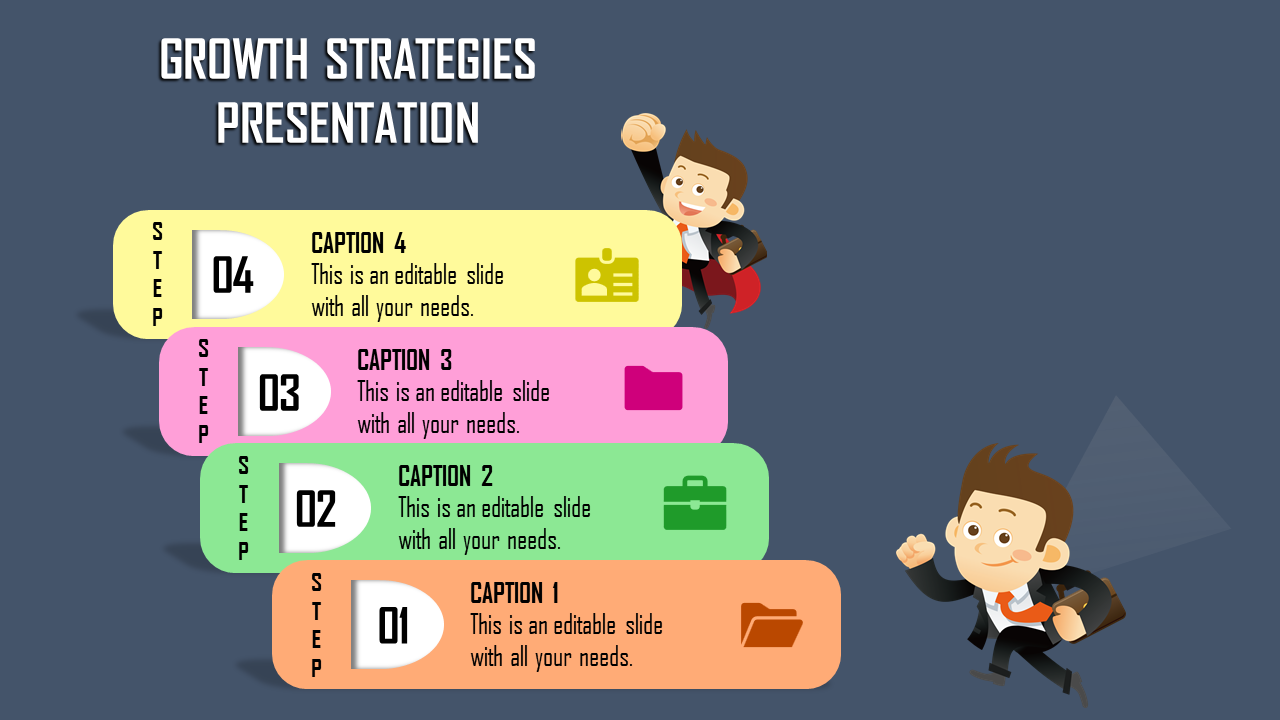 GROWTH STRATEGIES PRESENTATION

STEP 04
CAPTION 4
This is an editable slide with all your needs.

STEP 03
CAPTION 3
This is an editable slide with all your needs.

STEP 02
CAPTION 2
This is an editable slide with all your needs.

STEP 01
CAPTION 1
This is an editable slide with all your needs.